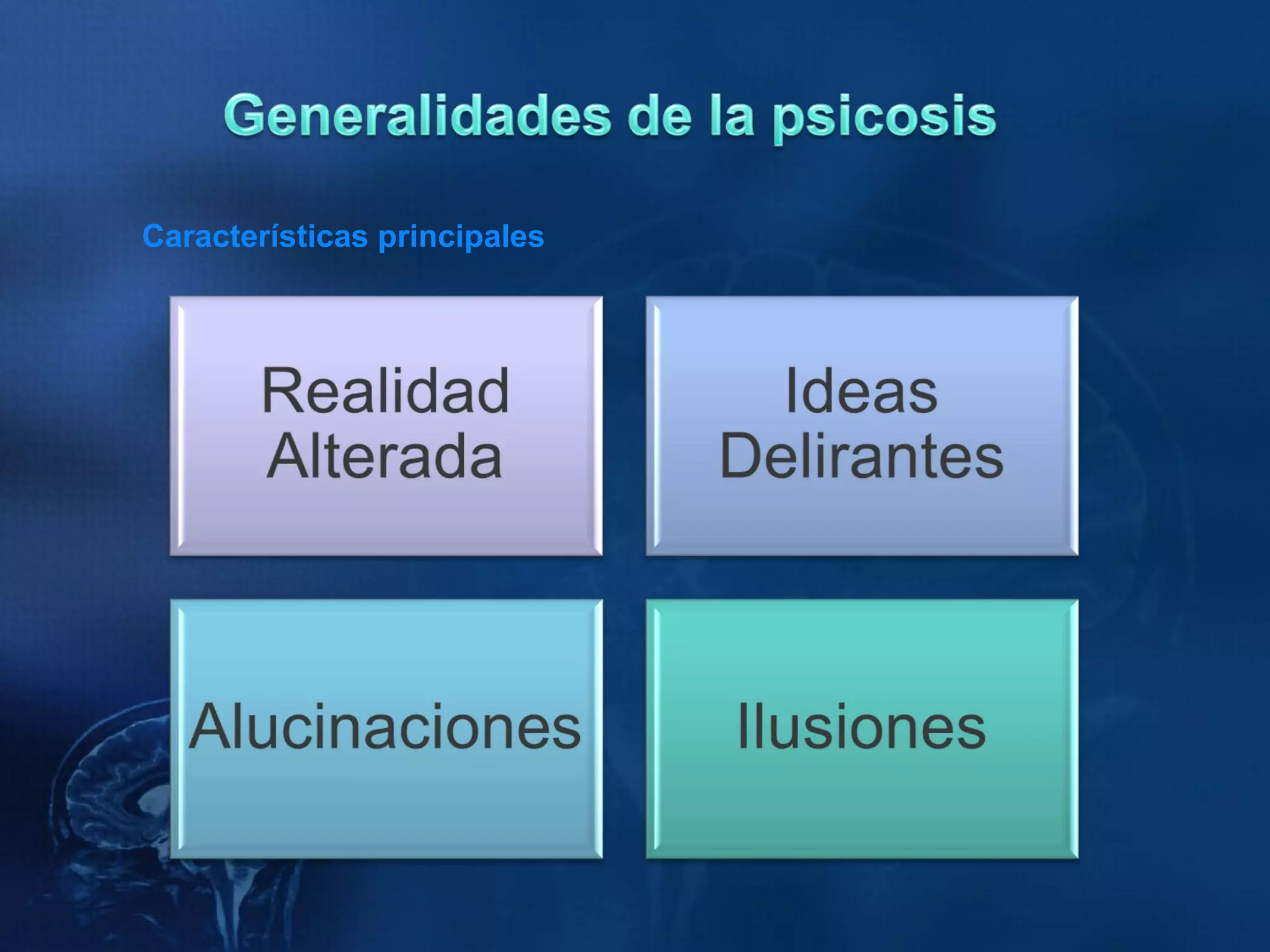 Generalidades de la psicosis

Características principales

Realidad Alterada

Ideas Delirantes

Alucinaciones

Ilusiones